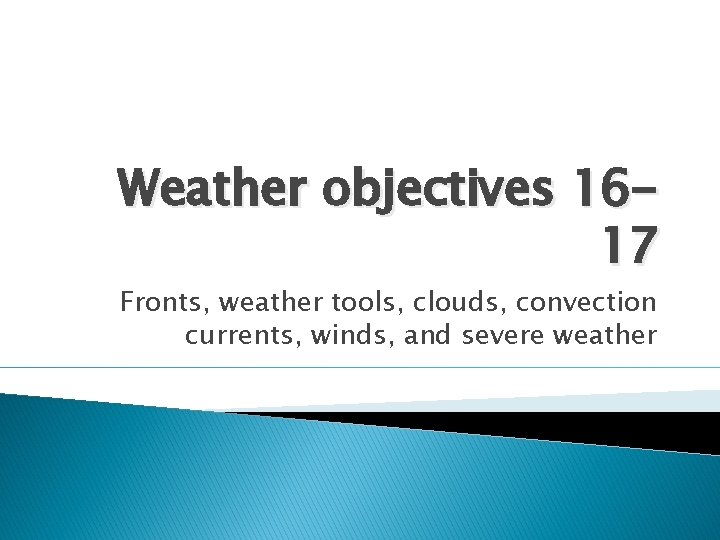 Weather objectives 16-17

Fronts, weather tools, clouds, convection currents, winds, and severe weather